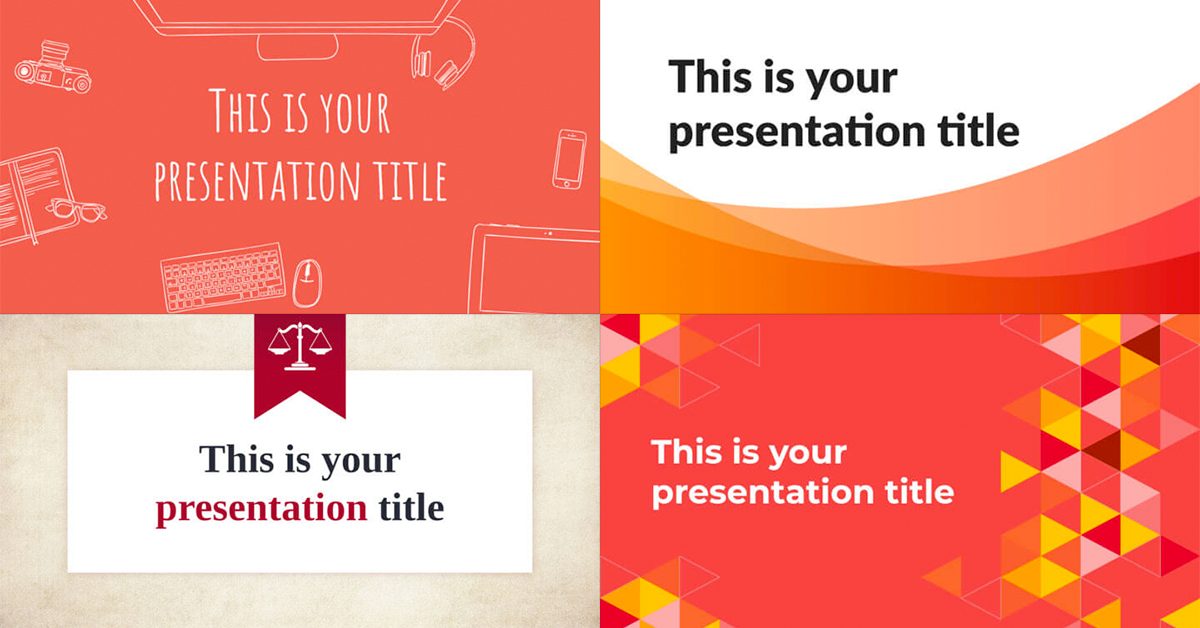 THIS IS YOUR PRESENTATION TITLE

This is your presentation title

This is your presentation title

This is your presentation title